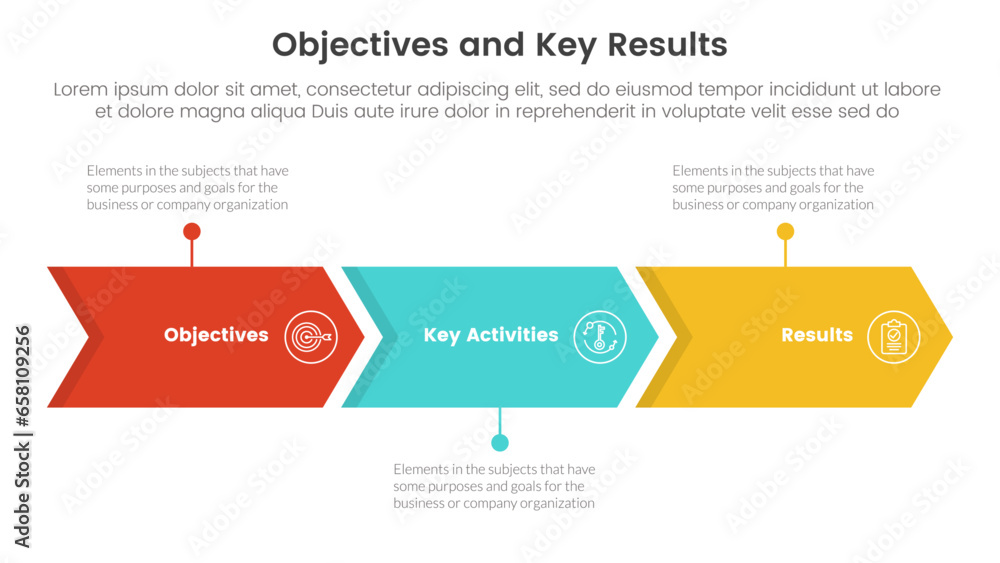 Objectives and Key Results

Lorem ipsum dolor sit amet, consectetur adipiscing elit, sed do eiusmod tempor incididunt ut labore et dolore magna aliqua Duis aute irure dolor in reprehenderit in voluptate velit esse sed do

Elements in the subjects that have some purposes and goals for the business or company organization

Elements in the subjects that have some purposes and goals for the business or company organization

Objectives

Key Activities

Results

Elements in the subjects that have some purposes and goals for the business or company organization

Adobe Stock | #658109256